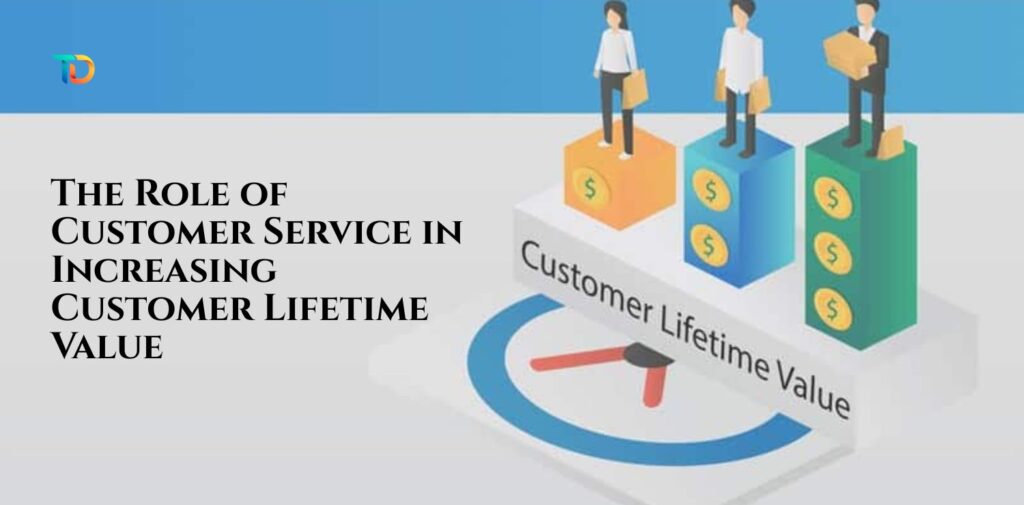 TD

The Role of Customer Service in Increasing Customer Lifetime Value

$ $ $ $ $ $

Customer Lifetime Value